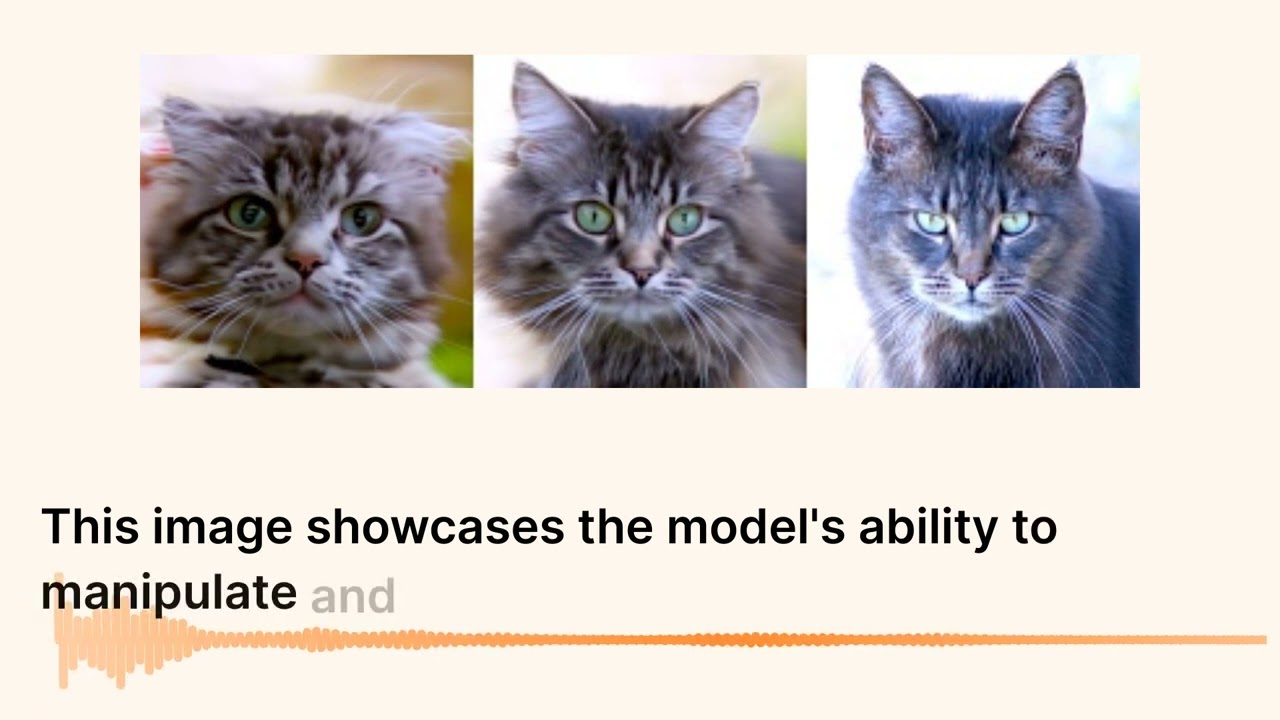 This image showcases the model's ability to manipulate and